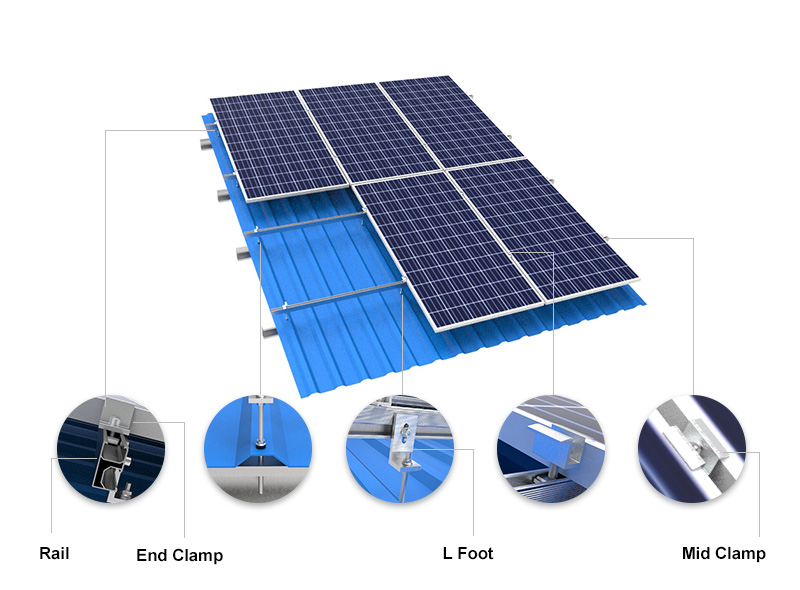 Rail
End Clamp
L Foot
Mid Clamp